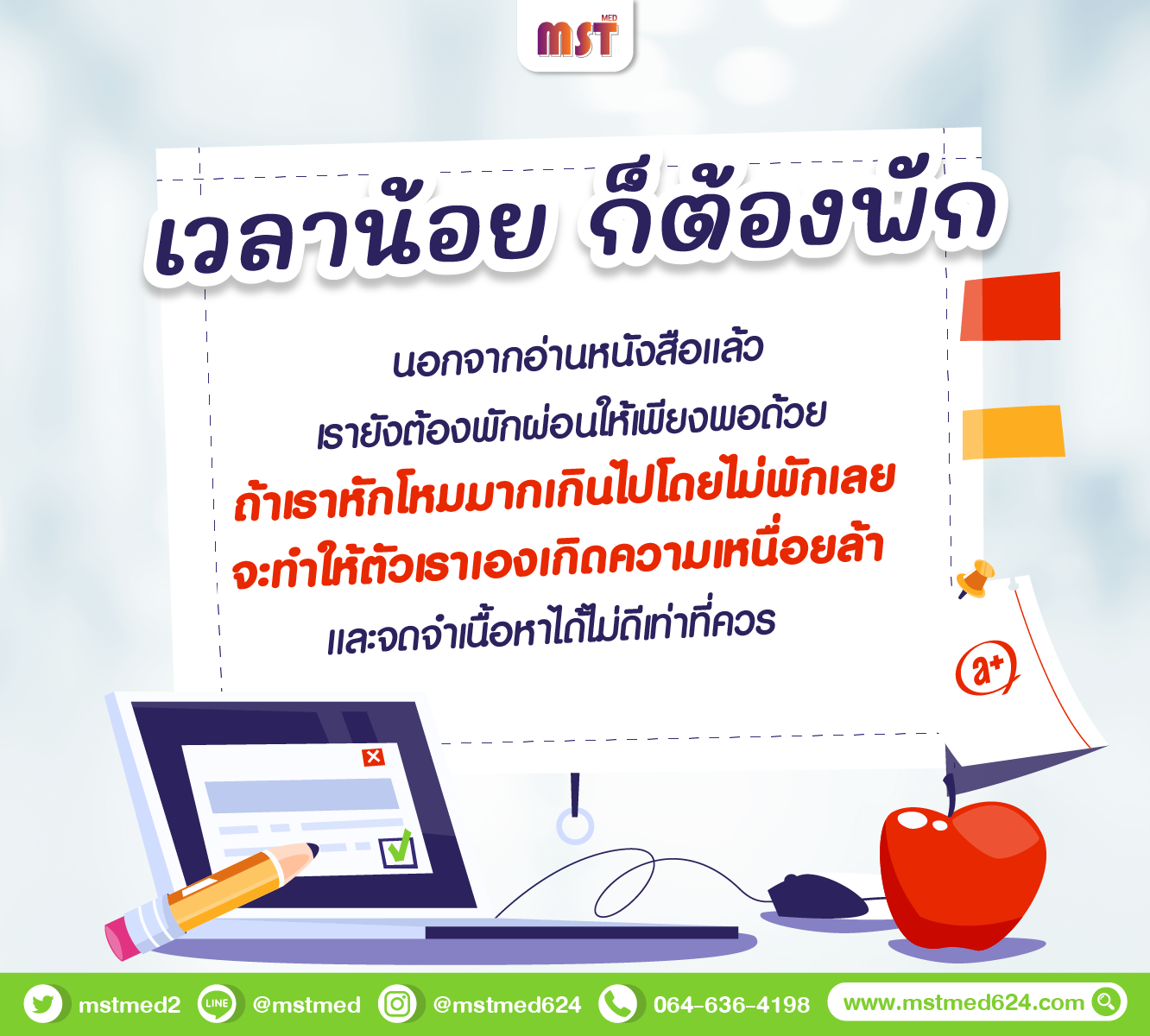 MST MED

เวลาน้อย ก็ต้องพัก

นอกจากอ่านหนังสือแล้ว
เรายังต้องพักผ่อนให้เพียงพอด้วย
ถ้าเราหักโหมมากเกินไปโดยไม่พักเลย
จะทำให้ตัวเราเองเกิดความเหนื่อยล้า
และจดจำเนื้อหาได้ไม่ดีเท่าที่ควร

a+

mstmed2 LINE @mstmed @mstmed624 064-636-4198 www.mstmed624.com